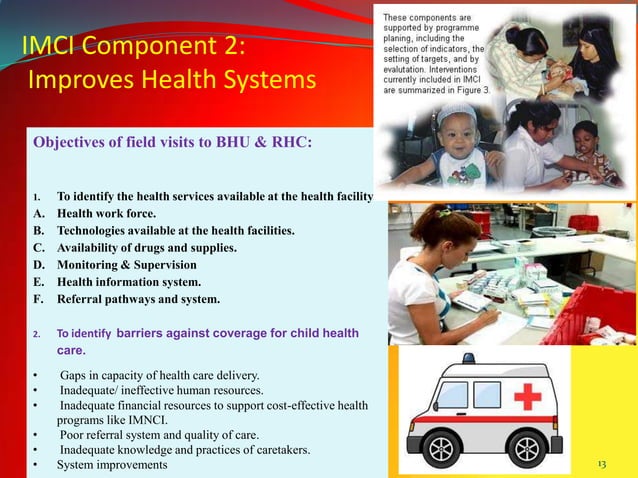 IMCI Component 2:
Improves Health Systems

These components are supported by programme planing, including the selection of indicators, the setting of targets, and by evalutation. Interventions currently included in IMCI are summarized in Figure 3.

Objectives of field visits to BHU & RHC:

1. To identify the health services available at the health facility
A. Health work force.
B. Technologies available at the health facilities.
C. Availability of drugs and supplies.
D. Monitoring & Supervision
E. Health information system.
F. Referral pathways and system.

2. To identify barriers against coverage for child health care.

• Gaps in capacity of health care delivery.
• Inadequate/ ineffective human resources.
• Inadequate financial resources to support cost-effective health programs like IMNCI.
• Poor referral system and quality of care.
• Inadequate knowledge and practices of caretakers.
• System improvements

13